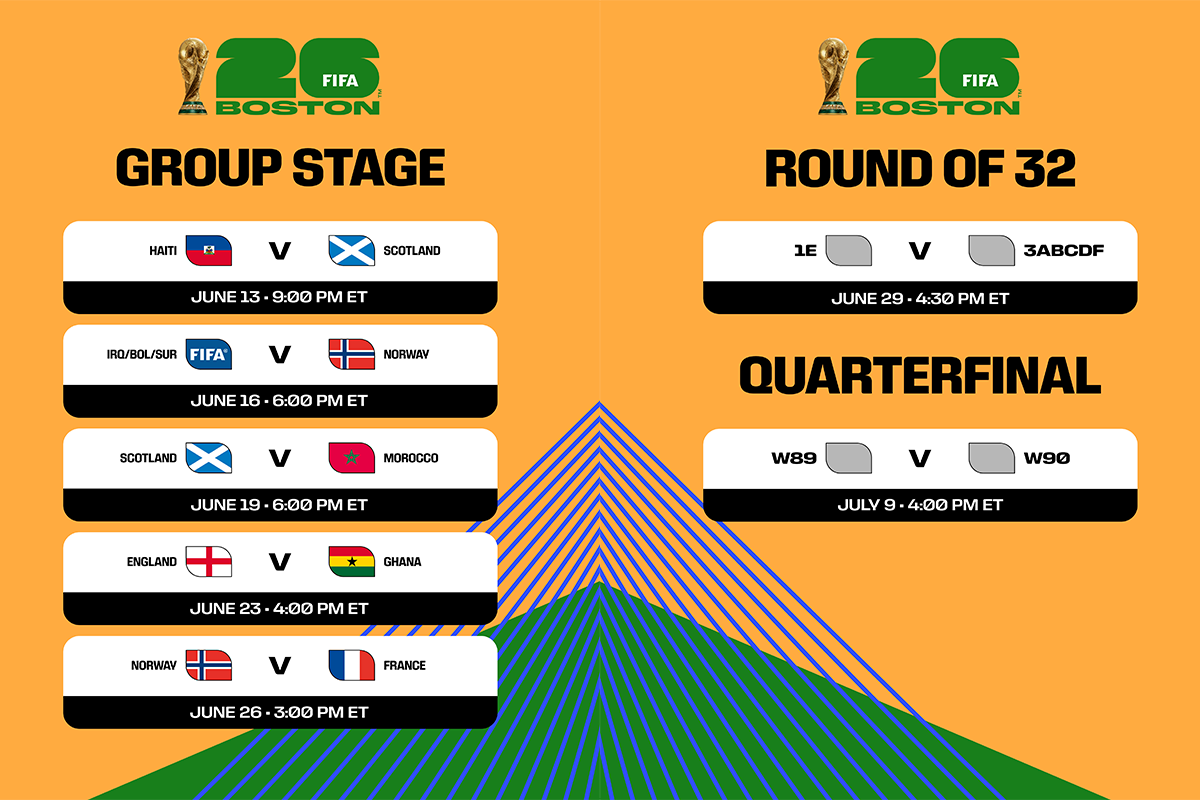 26 FIFA BOSTON

GROUP STAGE

HAITI V SCOTLAND
JUNE 13 • 9:00 PM ET

IRQ/BOL/SUR FIFA V NORWAY
JUNE 16 • 6:00 PM ET

SCOTLAND V MOROCCO
JUNE 19 • 6:00 PM ET

ENGLAND V GHANA
JUNE 23 • 4:00 PM ET

NORWAY V FRANCE
JUNE 26 • 3:00 PM ET

26 FIFA BOSTON

ROUND OF 32

1E V 3ABCDF
JUNE 29 • 4:30 PM ET

QUARTERFINAL

W89 V W90
JULY 9 • 4:00 PM ET